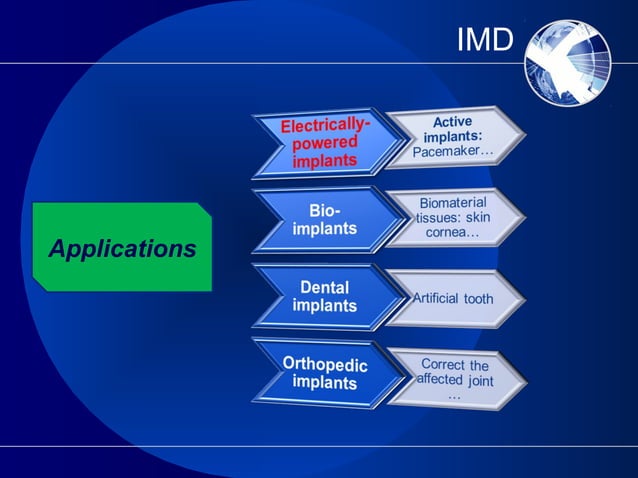 IMD

Applications

Electrically-powered implants

Active implants: Pacemaker…

Bio-implants

Biomaterial tissues: skin cornea…

Dental implants

Artificial tooth

Orthopedic implants

Correct the affected joint …